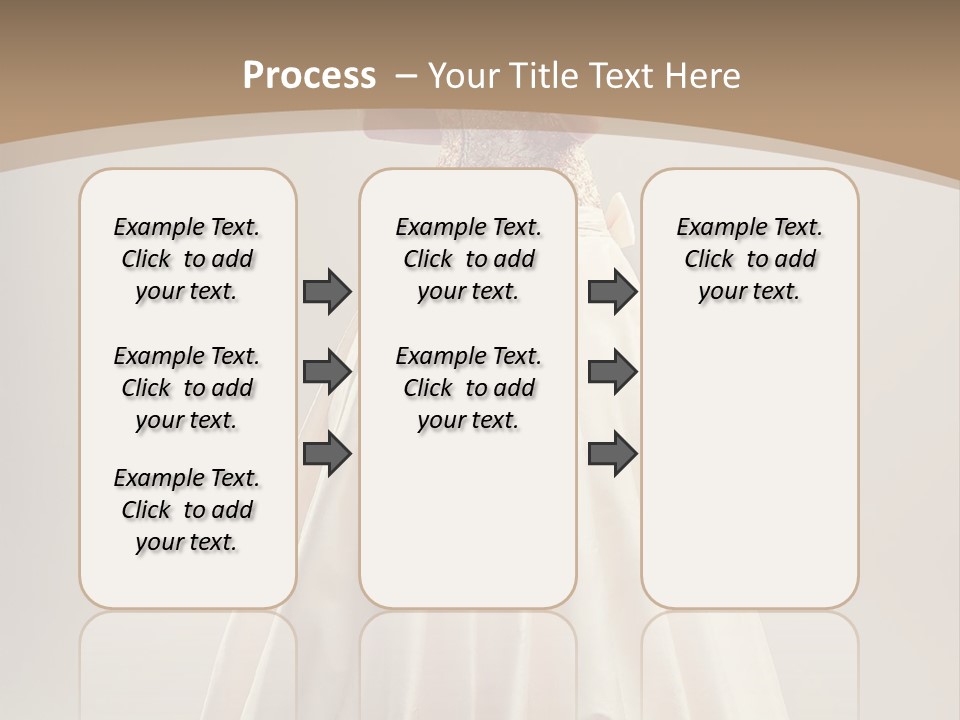 Process – Your Title Text Here

Example Text. Click to add your text.

Example Text. Click to add your text.

Example Text. Click to add your text.

Example Text. Click to add your text.

Example Text. Click to add your text.

Example Text. Click to add your text.